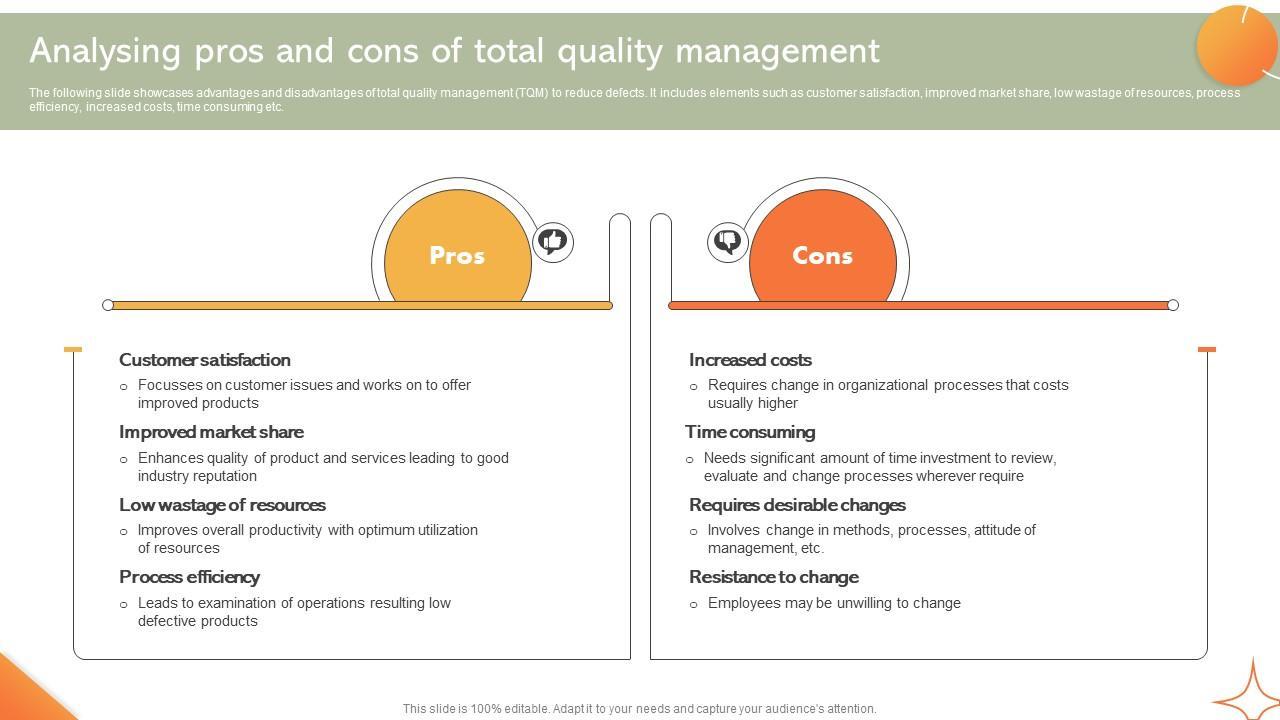 Analysing pros and cons of total quality management

The following slide showcases advantages and disadvantages of total quality management (TQM) to reduce defects. It includes elements such as customer satisfaction, improved market share, low wastage of resources, process efficiency, increased costs, time consuming etc.

Pros

Customer satisfaction
○ Focusses on customer issues and works on to offer improved products

Improved market share
○ Enhances quality of product and services leading to good industry reputation

Low wastage of resources
○ Improves overall productivity with optimum utilization of resources

Process efficiency
○ Leads to examination of operations resulting low defective products

Cons

Increased costs
○ Requires change in organizational processes that costs usually higher

Time consuming
○ Needs significant amount of time investment to review, evaluate and change processes wherever require

Requires desirable changes
○ Involves change in methods, processes, attitude of management, etc.

Resistance to change
○ Employees may be unwilling to change

This slide is 100% editable. Adapt it to your needs and capture your audience's attention.